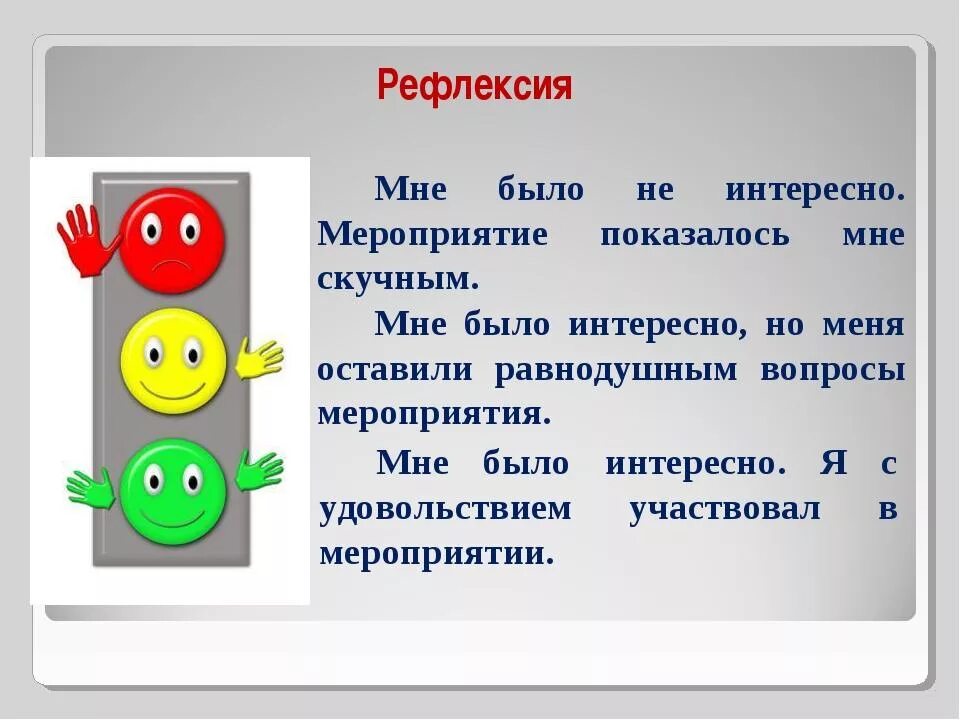 Рефлексия

Мне было не интересно. Мероприятие показалось мне скучным.

Мне было интересно, но меня оставили равнодушным вопросы мероприятия.

Мне было интересно. Я с удовольствием участвовал в мероприятии.